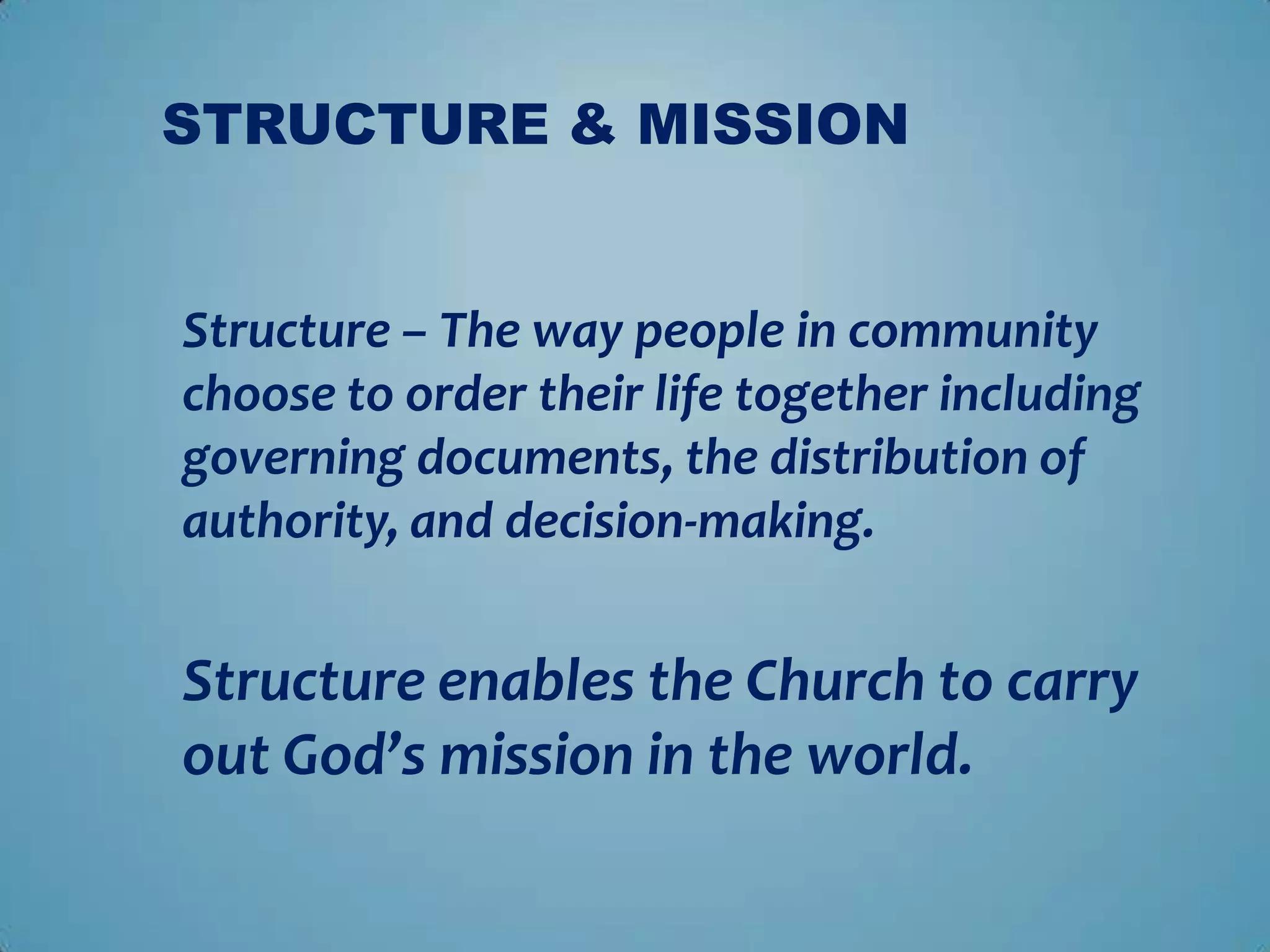 STRUCTURE & MISSION

Structure – The way people in community choose to order their life together including governing documents, the distribution of authority, and decision-making.

Structure enables the Church to carry out God’s mission in the world.